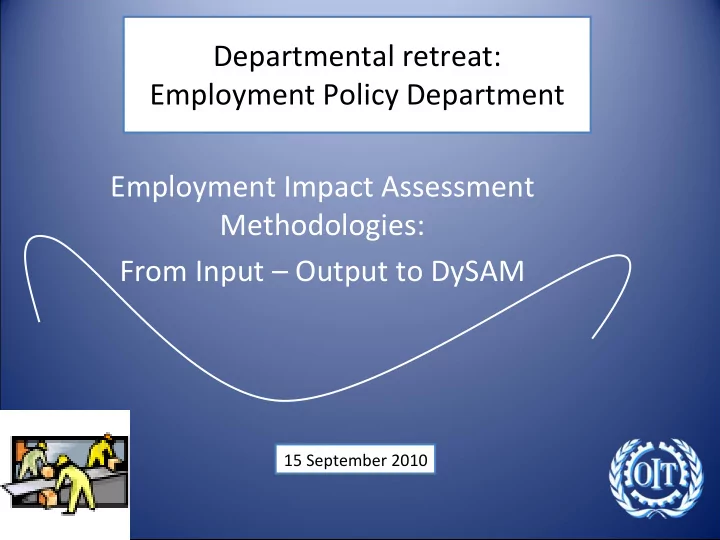 Departmental retreat:
Employment Policy Department

Employment Impact Assessment Methodologies:
From Input – Output to DySAM

15 September 2010

OIT